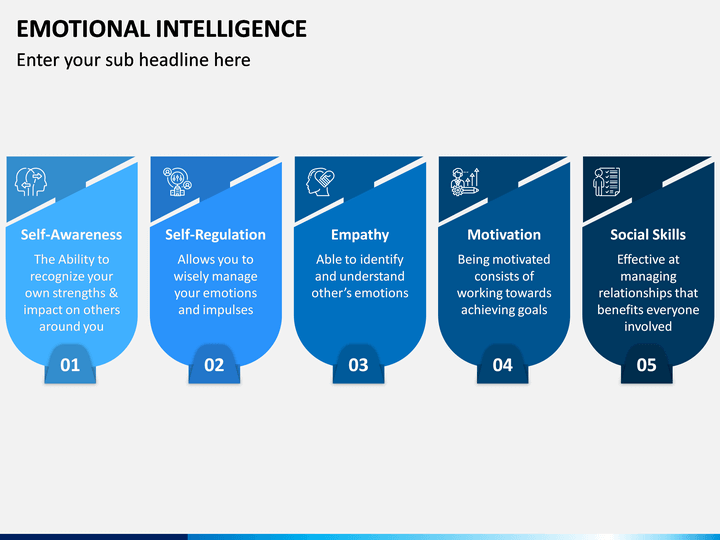 EMOTIONAL INTELLIGENCE

Enter your sub headline here

Self-Awareness

The Ability to recognize your own strengths & impact on others around you

01

Self-Regulation

Allows you to wisely manage your emotions and impulses

02

Empathy

Able to identify and understand other's emotions

03

Motivation

Being motivated consists of working towards achieving goals

04

Social Skills

Effective at managing relationships that benefits everyone involved

05